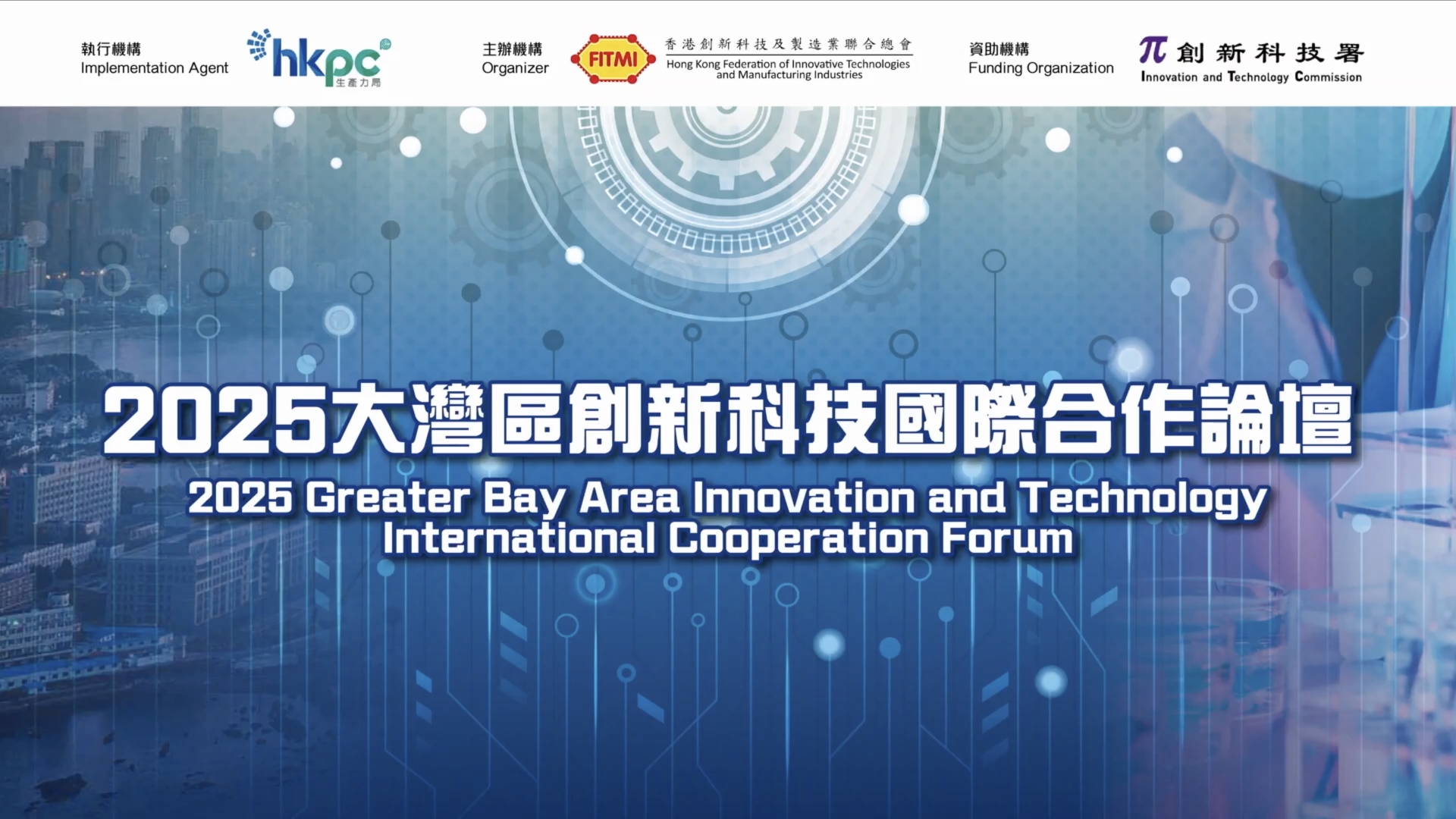 執行機構
Implementation Agent

hkpc
生產力局

主辦機構
Organizer

FITMI

香港創新科技及製造業聯合總會
Hong Kong Federation of Innovative Technologies and Manufacturing Industries

資助機構
Funding Organization

創新科技署
Innovation and Technology Commission

2025大灣區創新科技國際合作論壇
2025 Greater Bay Area Innovation and Technology International Cooperation Forum